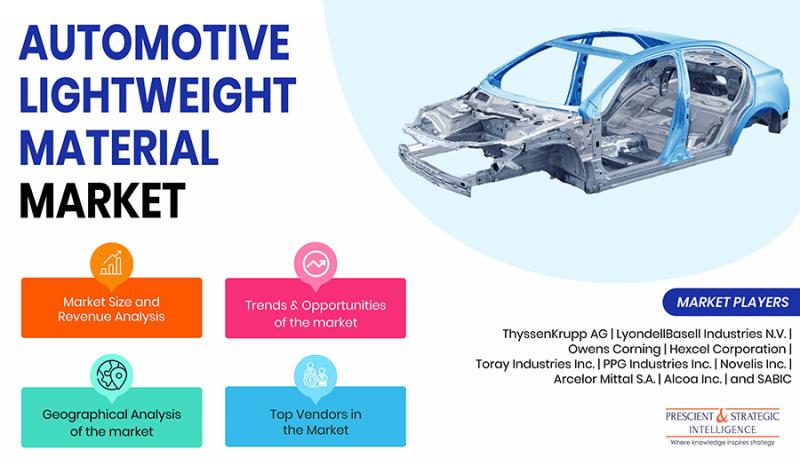 AUTOMOTIVE LIGHTWEIGHT MATERIAL MARKET

Market Size and Revenue Analysis

Trends & Opportunities of the market

Geographical Analysis of the market

Top Vendors in the Market

MARKET PLAYERS

ThyssenKrupp AG | LyondellBasell Industries N.V. | Owens Corning | Hexcel Corporation | Toray Industries Inc. | PPG Industries Inc. | Novelis Inc. | Arcelor Mittal S.A. | Alcoa Inc. | and SABIC

PRESCIENT & STRATEGIC INTELLIGENCE
Where knowledge inspires strategy